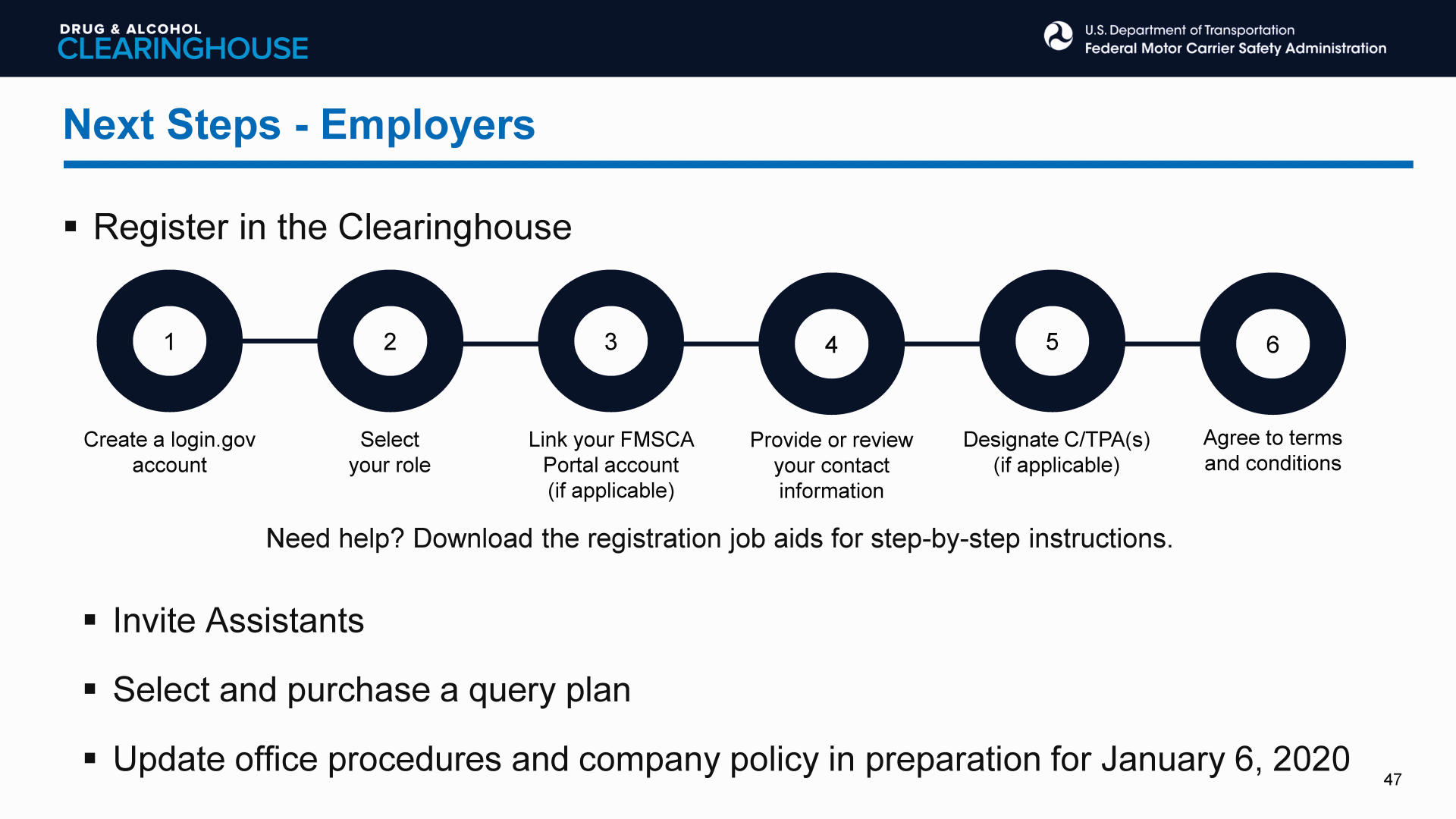 DRUG & ALCOHOL
CLEARINGHOUSE

U.S. Department of Transportation
Federal Motor Carrier Safety Administration

Next Steps - Employers

▪ Register in the Clearinghouse

1
Create a login.gov account

2
Select your role

3
Link your FMSCA Portal account (if applicable)

4
Provide or review your contact information

5
Designate C/TPA(s) (if applicable)

6
Agree to terms and conditions

Need help? Download the registration job aids for step-by-step instructions.

▪ Invite Assistants

▪ Select and purchase a query plan

▪ Update office procedures and company policy in preparation for January 6, 2020

47